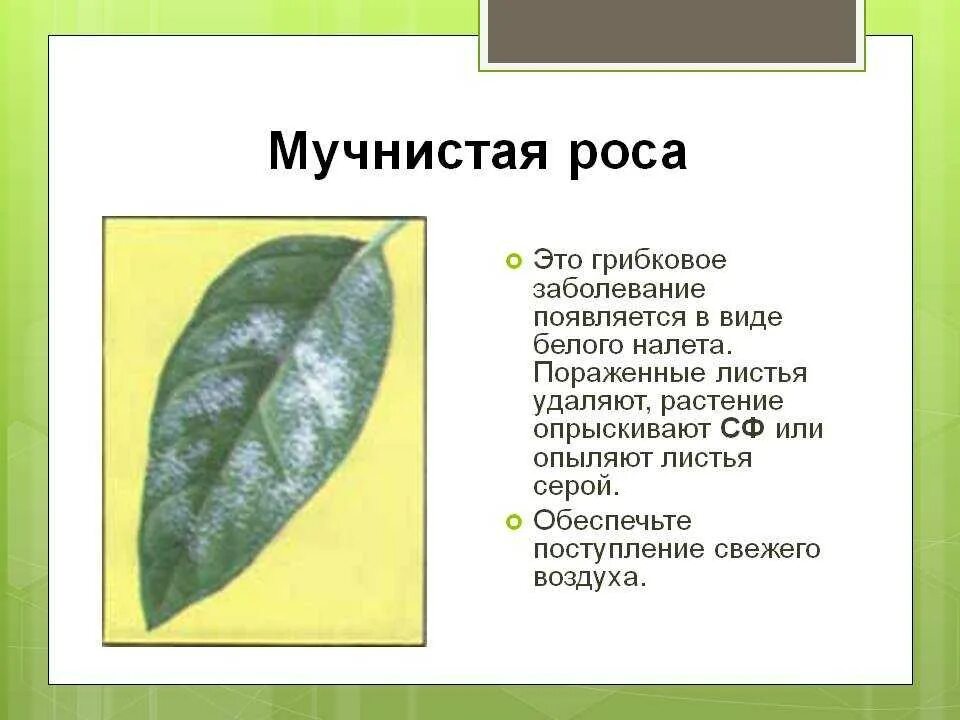 Мучнистая роса

Это грибковое заболевание появляется в виде белого налета. Пораженные листья удаляют, растение опрыскивают СФ или опыляют листья серой.

Обеспечьте поступление свежего воздуха.